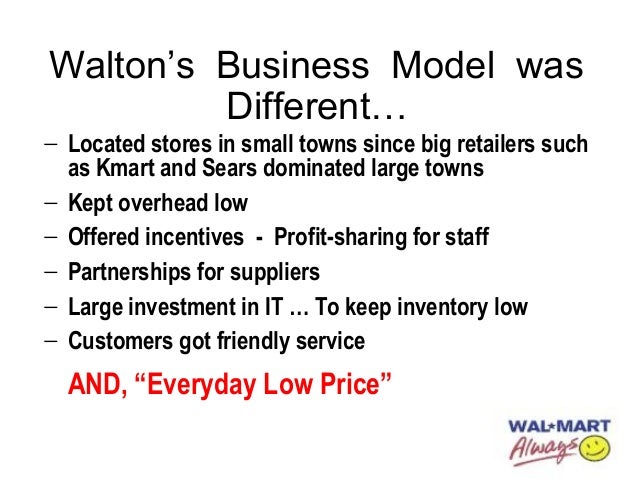 Walton's Business Model was Different…

– Located stores in small towns since big retailers such as Kmart and Sears dominated large towns
– Kept overhead low
– Offered incentives - Profit-sharing for staff
– Partnerships for suppliers
– Large investment in IT … To keep inventory low
– Customers got friendly service

AND, "Everyday Low Price"

WAL★MART
Always